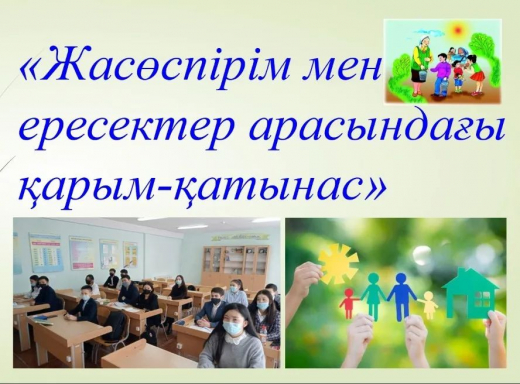 «Жасөспірім мен ересектер арасындағы қарым-қатынас»